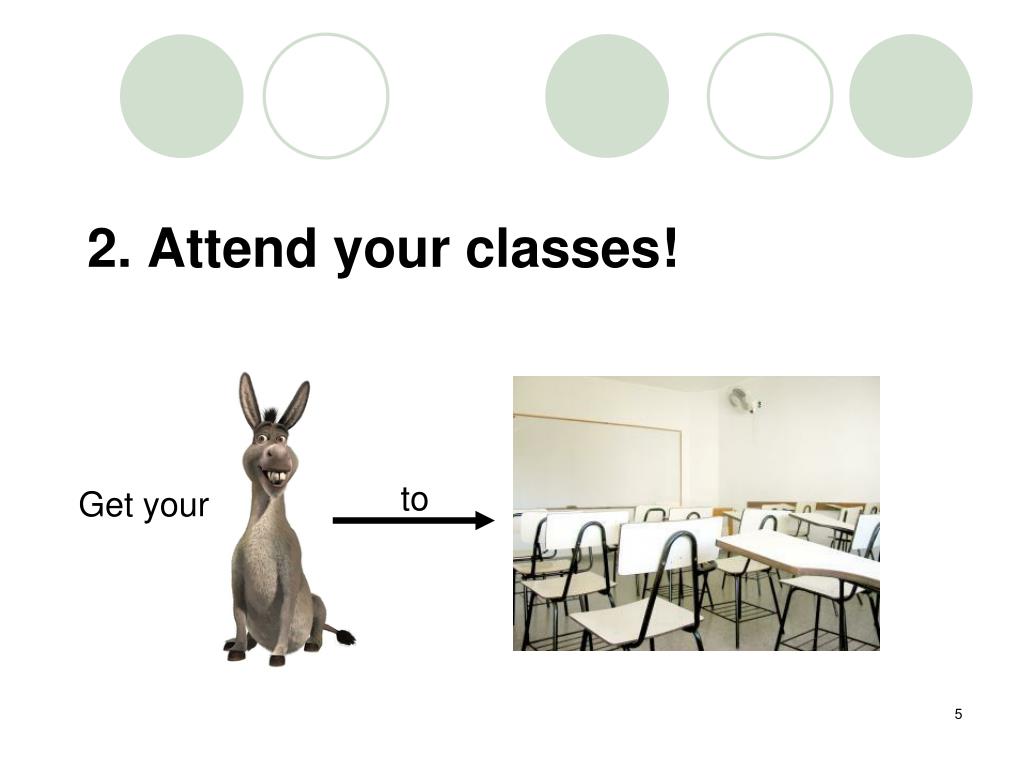 2. Attend your classes!

Get your

to

5